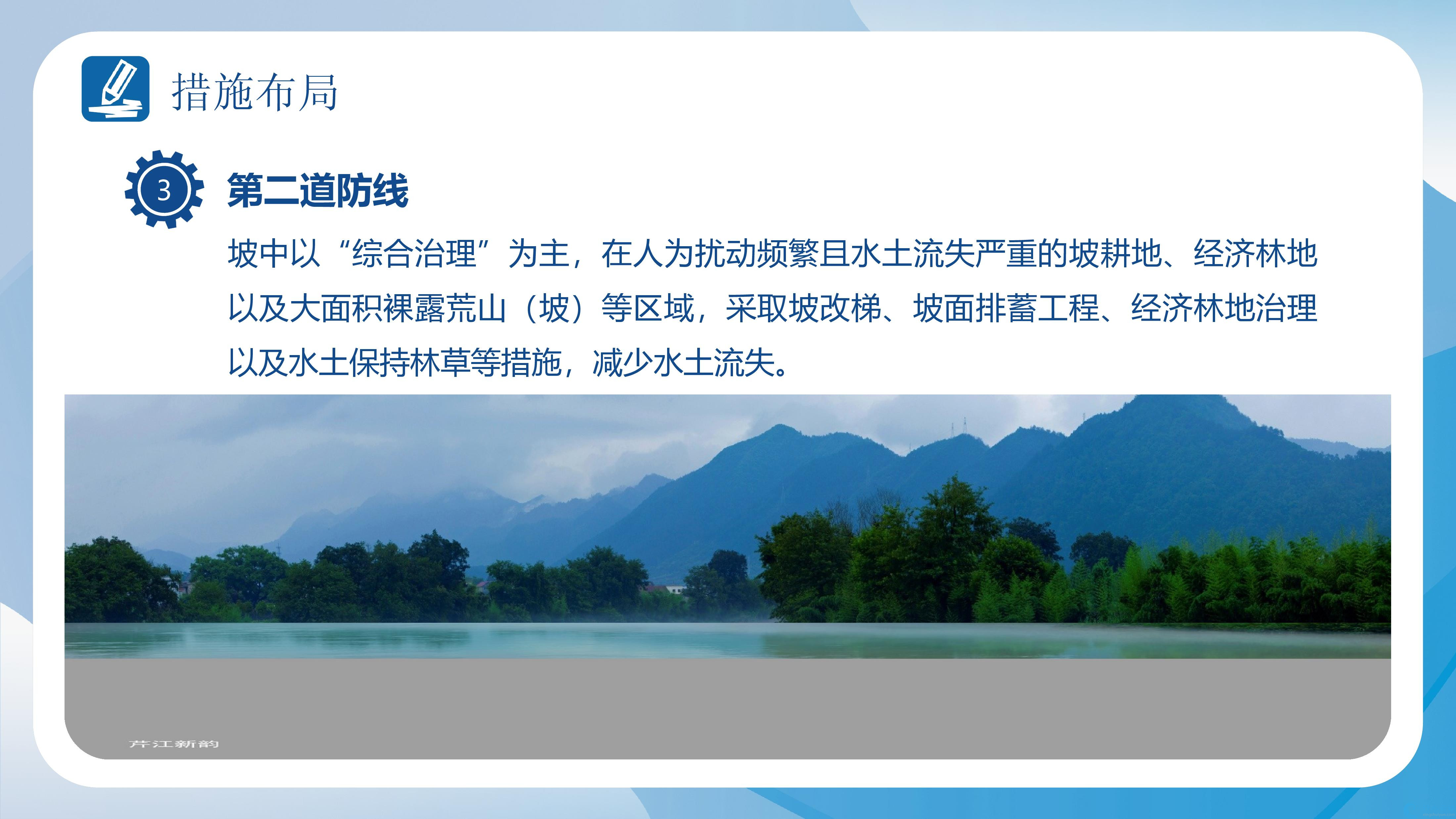 措施布局

3

第二道防线

坡中以“综合治理”为主，在人为扰动频繁且水土流失严重的坡耕地、经济林地以及大面积裸露荒山（坡）等区域，采取坡改梯、坡面排蓄工程、经济林地治理以及水土保持林草等措施，减少水土流失。

芹江新韵